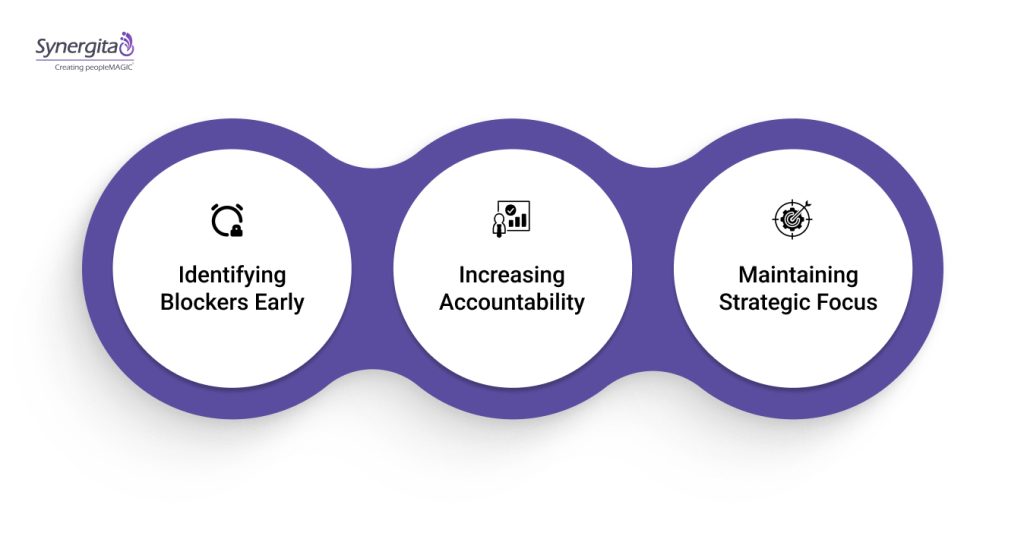 Synergita
Creating peopleMAGIC

Identifying Blockers Early

Increasing Accountability

Maintaining Strategic Focus